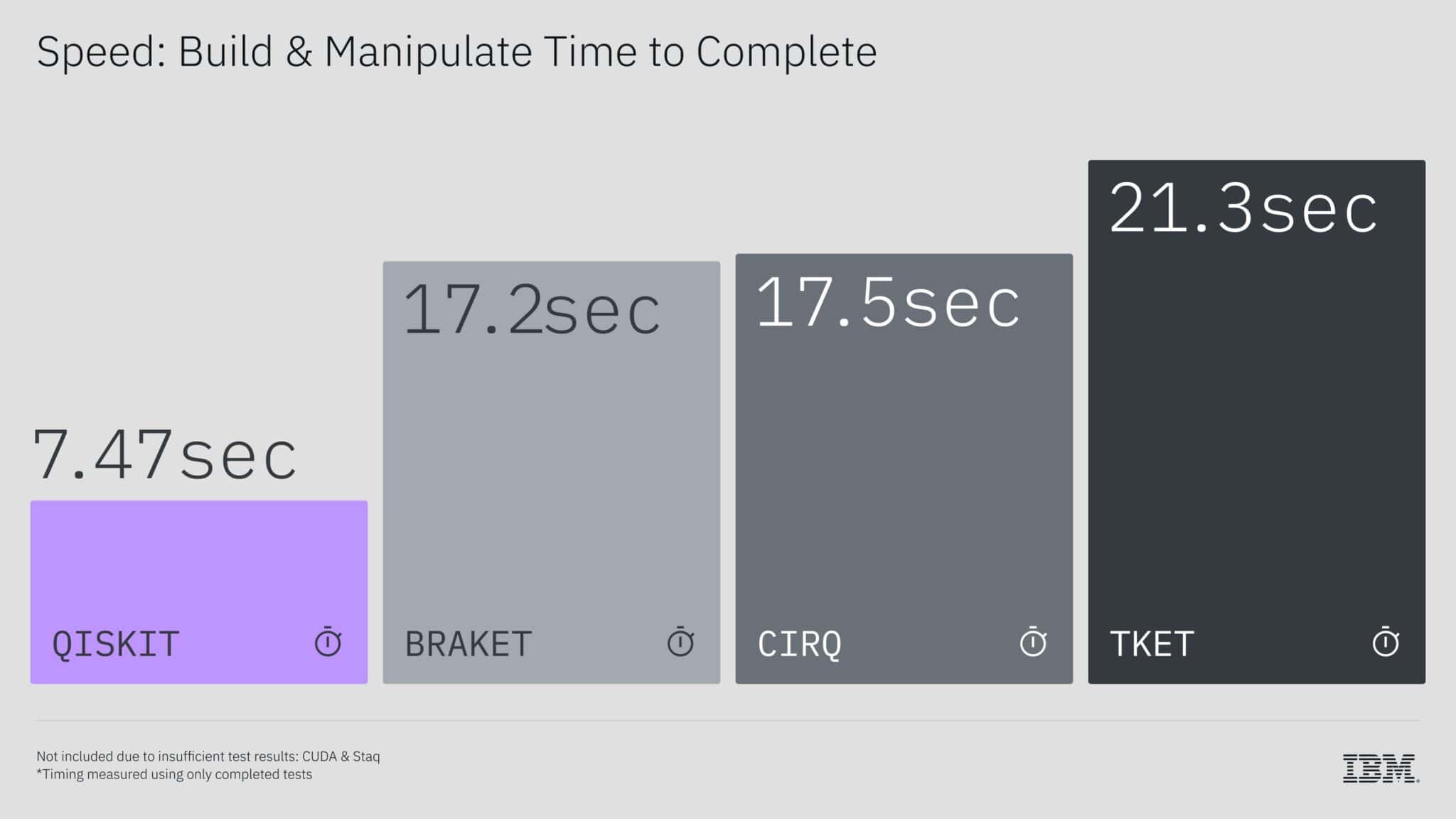 Speed: Build & Manipulate Time to Complete

7.47sec
QISKIT

17.2sec
BRAKET

17.5sec
CIRQ

21.3sec
TKET

Not included due to insufficient test results: CUDA & Staq
*Timing measured using only completed tests

IBM.